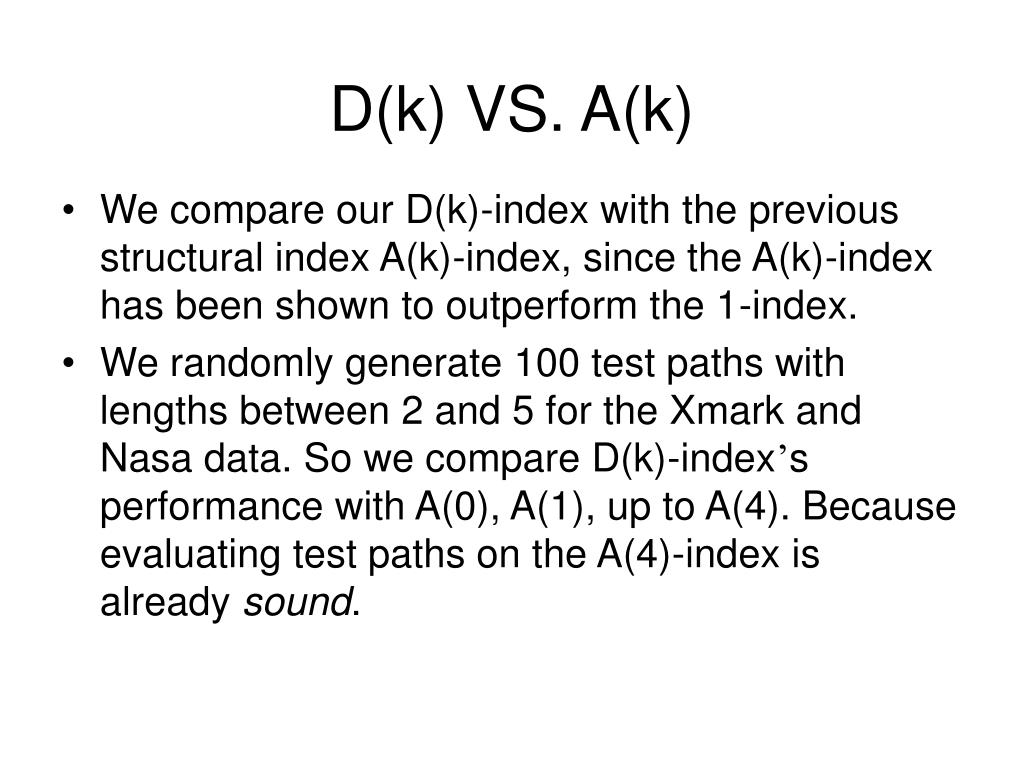 D(k) VS. A(k)

• We compare our D(k)-index with the previous structural index A(k)-index, since the A(k)-index has been shown to outperform the 1-index.

• We randomly generate 100 test paths with lengths between 2 and 5 for the Xmark and Nasa data. So we compare D(k)-index’s performance with A(0), A(1), up to A(4). Because evaluating test paths on the A(4)-index is already sound.